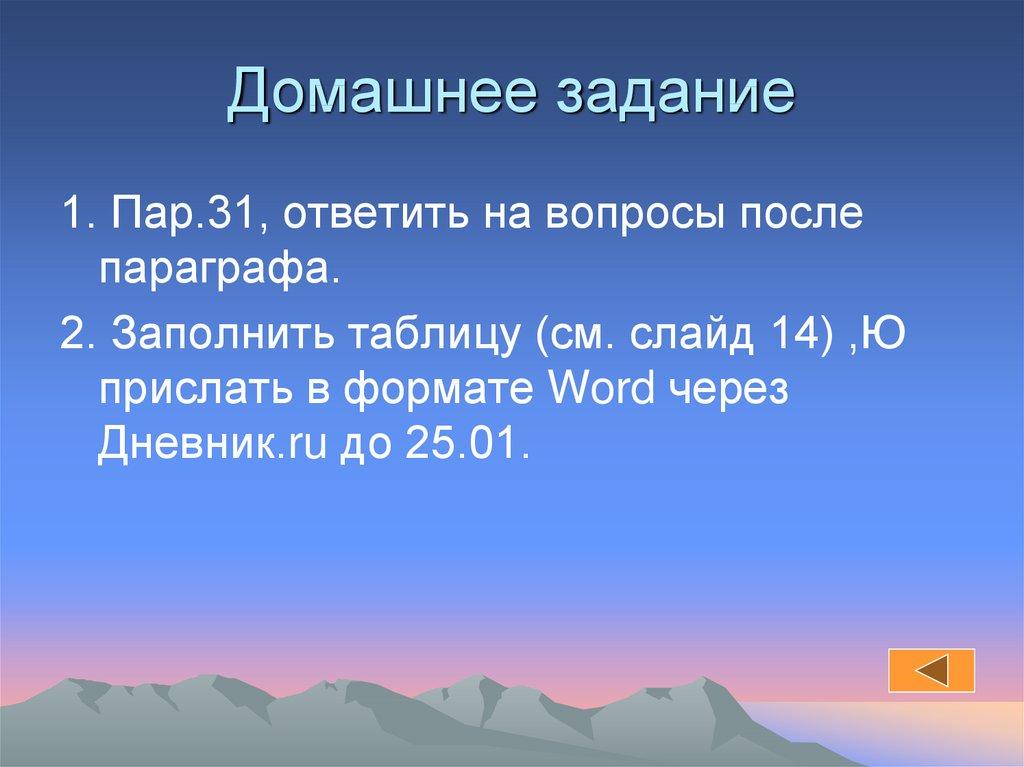 Домашнее задание

1. Пар.31, ответить на вопросы после параграфа.

2. Заполнить таблицу (см. слайд 14) ,Ю прислать в формате Word через Дневник.ru до 25.01.